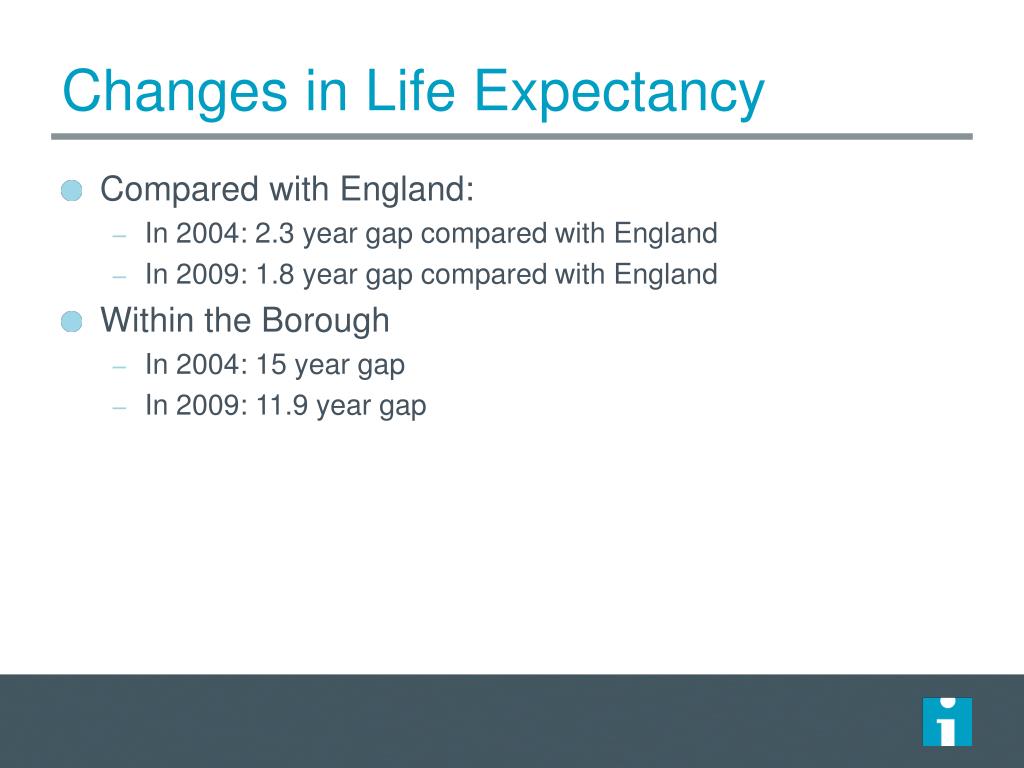 Changes in Life Expectancy

Compared with England:

– In 2004: 2.3 year gap compared with England

– In 2009: 1.8 year gap compared with England

Within the Borough

– In 2004: 15 year gap

– In 2009: 11.9 year gap

i